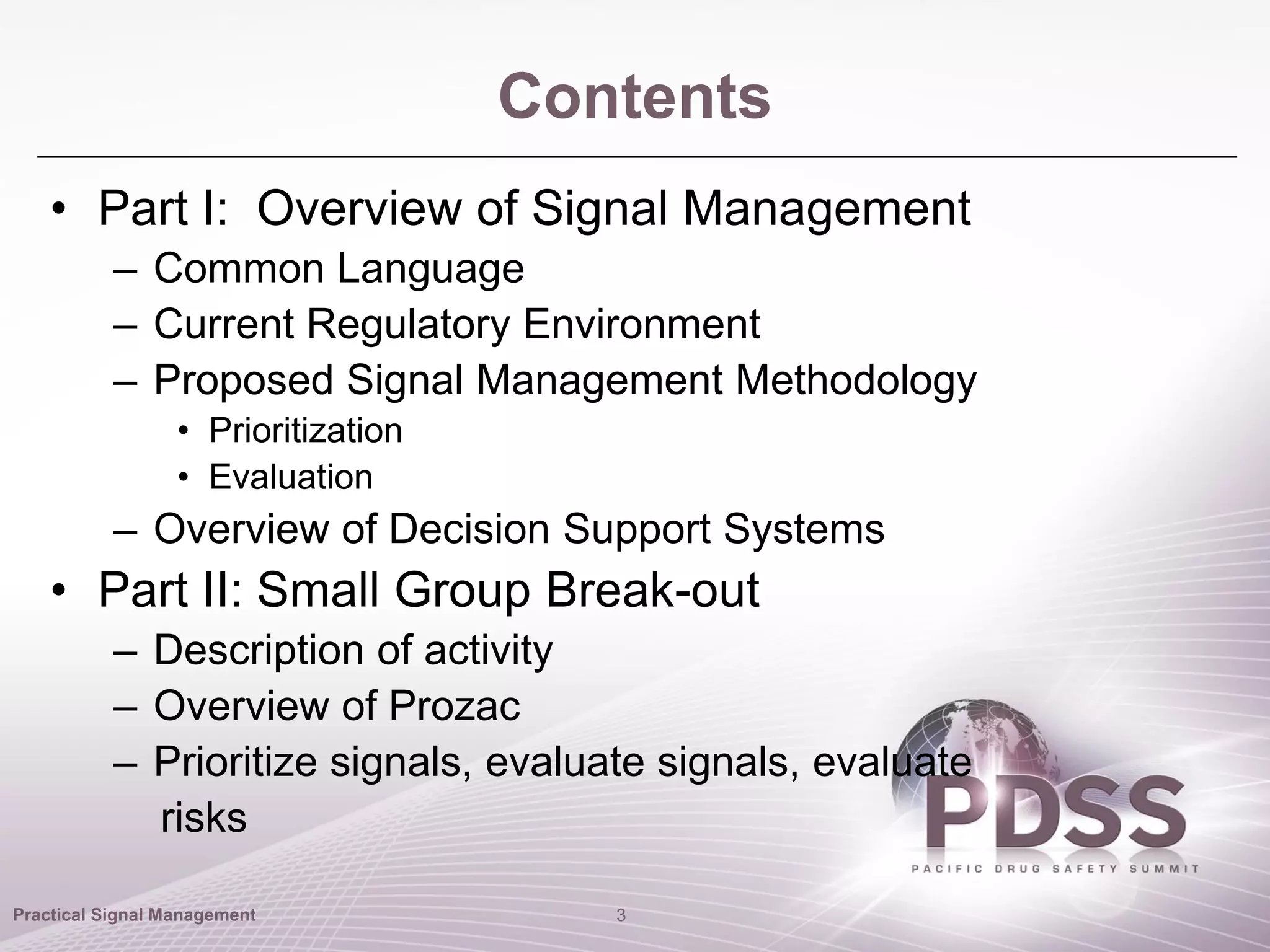 Contents

• Part I: Overview of Signal Management
– Common Language
– Current Regulatory Environment
– Proposed Signal Management Methodology
• Prioritization
• Evaluation
– Overview of Decision Support Systems

• Part II: Small Group Break-out
– Description of activity
– Overview of Prozac
– Prioritize signals, evaluate signals, evaluate risks

PDSS
PACIFIC DRUG SAFETY SUMMIT

Practical Signal Management

3